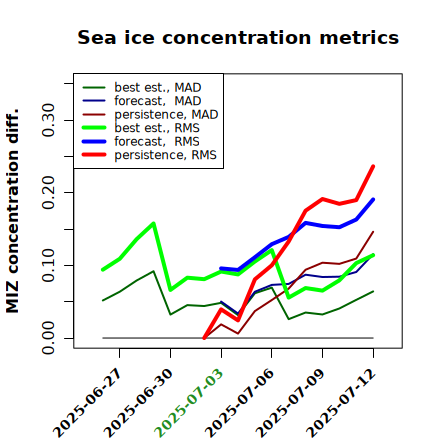 Sea ice concentration metrics

best est., MAD
forecast, MAD
persistence, MAD
best est., RMS
forecast, RMS
persistence, RMS

MIZ concentration diff.

0.00
0.10
0.20
0.30

2025-06-27
2025-06-30
2025-07-03
2025-07-06
2025-07-09
2025-07-12